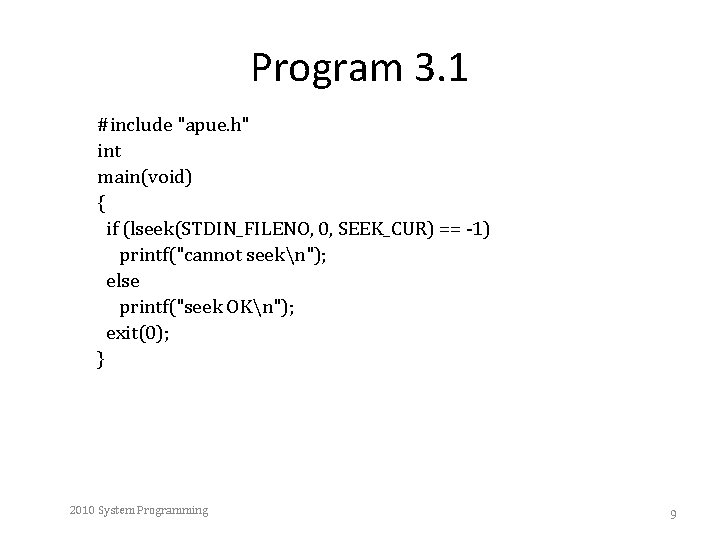 Program 3.1

#include "apue.h"
int
main(void)
{
  if (lseek(STDIN_FILENO, 0, SEEK_CUR) == -1)
    printf("cannot seek\n");
  else
    printf("seek OK\n");
  exit(0);
}

2010 System Programming

9